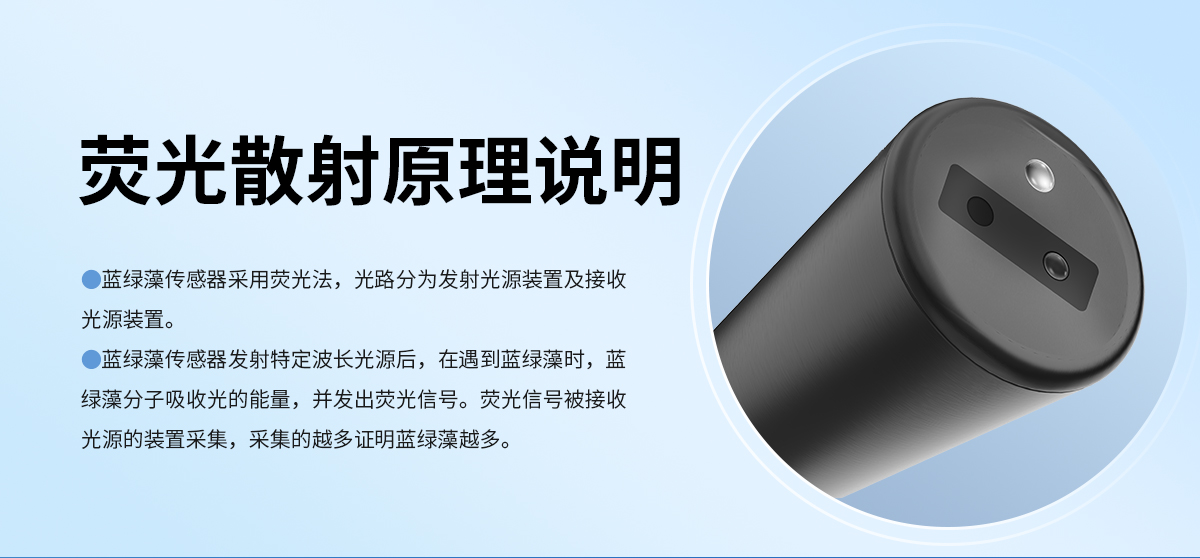 荧光散射原理说明

●蓝绿藻传感器采用荧光法，光路分为发射光源装置及接收光源装置。

●蓝绿藻传感器发射特定波长光源后，在遇到蓝绿藻时，蓝绿藻分子吸收光的能量，并发出荧光信号。荧光信号被接收光源的装置采集，采集的越多证明蓝绿藻越多。